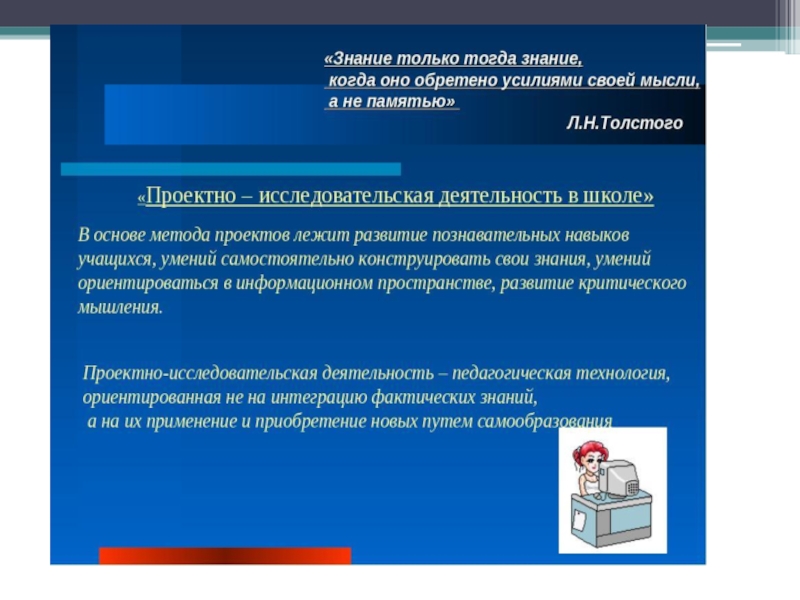 «Знание только тогда знание,
когда оно обретено усилиями своей мысли,
а не памятью»
Л.Н.Толстого

«Проектно – исследовательская деятельность в школе»

В основе метода проектов лежит развитие познавательных навыков учащихся, умений самостоятельно конструировать свои знания, умений ориентироваться в информационном пространстве, развитие критического мышления.

Проектно-исследовательская деятельность – педагогическая технология, ориентированная не на интеграцию фактических знаний, а на их применение и приобретение новых путем самообразования